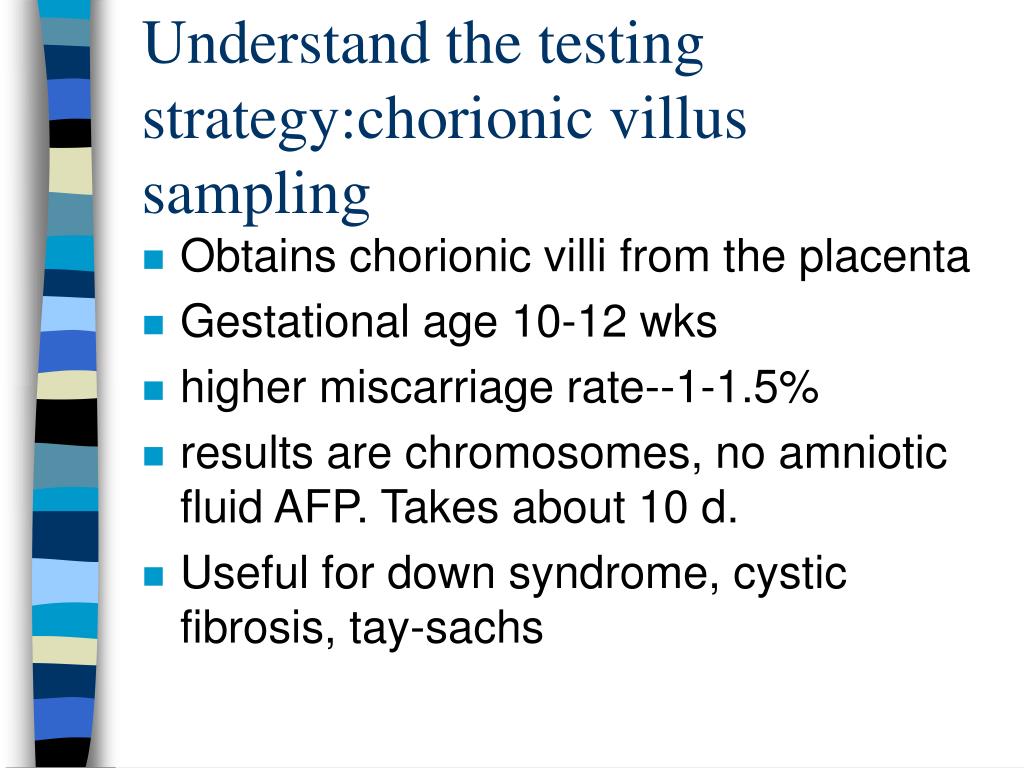 Understand the testing strategy:chorionic villus sampling

- Obtains chorionic villi from the placenta
- Gestational age 10-12 wks
- higher miscarriage rate--1-1.5%
- results are chromosomes, no amniotic fluid AFP. Takes about 10 d.
- Useful for down syndrome, cystic fibrosis, tay-sachs